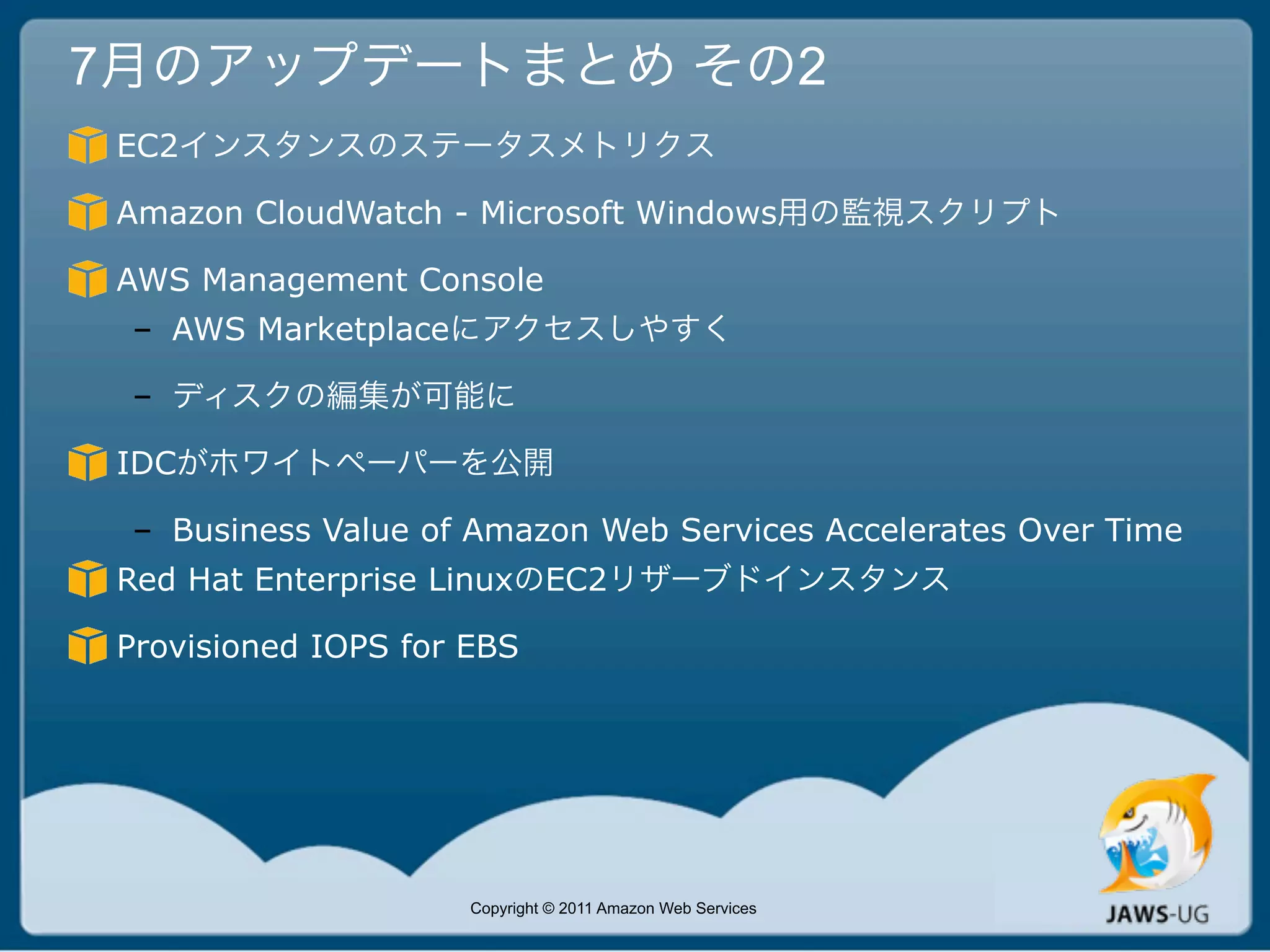 7月のアップデートまとめ その2

EC2インスタンスのステータスメトリクス

Amazon CloudWatch - Microsoft Windows用の監視スクリプト

AWS Management Console

– AWS Marketplaceにアクセスしやすく

– ディスクの編集が可能に

IDCがホワイトペーパーを公開

– Business Value of Amazon Web Services Accelerates Over Time

Red Hat Enterprise LinuxのEC2リザーブドインスタンス

Provisioned IOPS for EBS

Copyright © 2011 Amazon Web Services

JAWS-UG